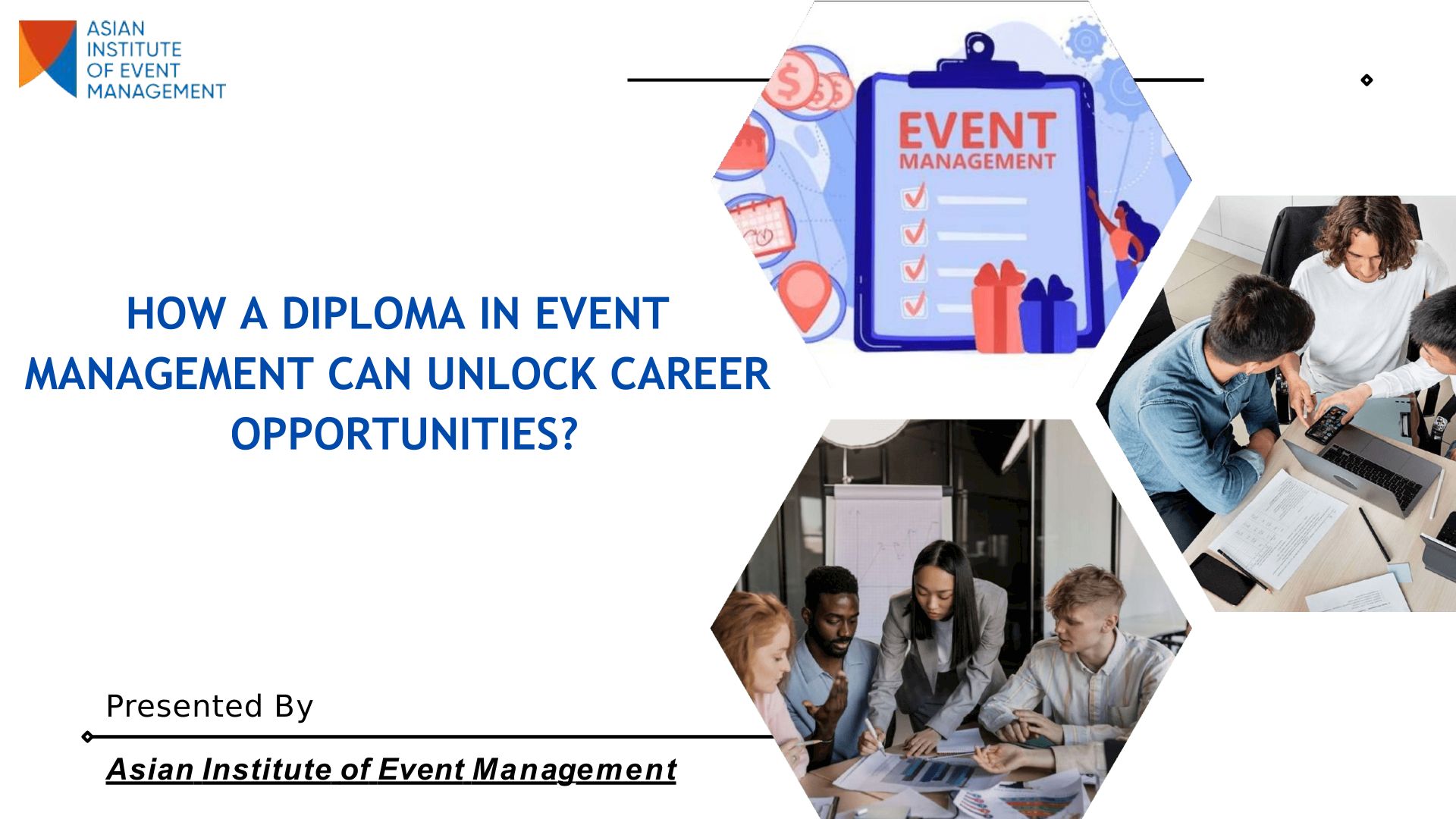 ASIAN INSTITUTE OF EVENT MANAGEMENT

EVENT MANAGEMENT

HOW A DIPLOMA IN EVENT MANAGEMENT CAN UNLOCK CAREER OPPORTUNITIES?

Presented By

Asian Institute of Event Management